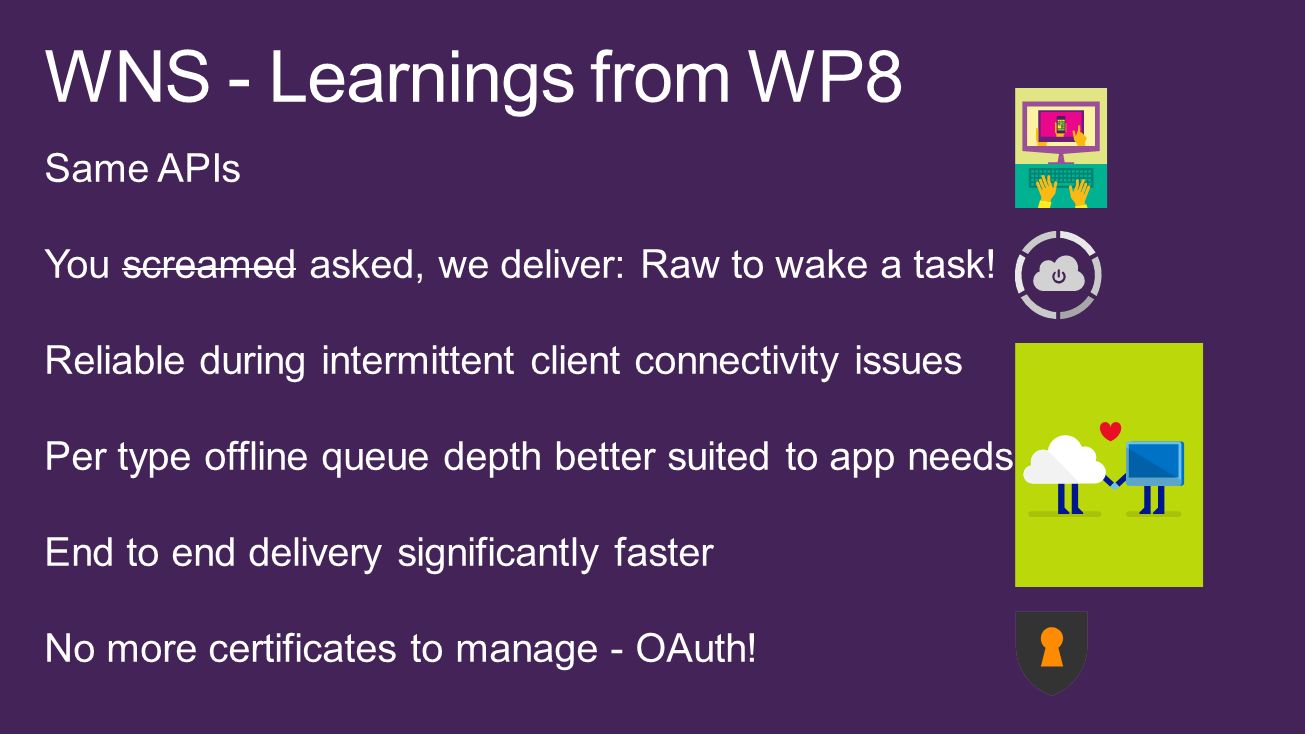 WNS - Learnings from WP8

Same APIs

You ~~screamed~~ asked, we deliver: Raw to wake a task!

Reliable during intermittent client connectivity issues

Per type offline queue depth better suited to app needs

End to end delivery significantly faster

No more certificates to manage - OAuth!